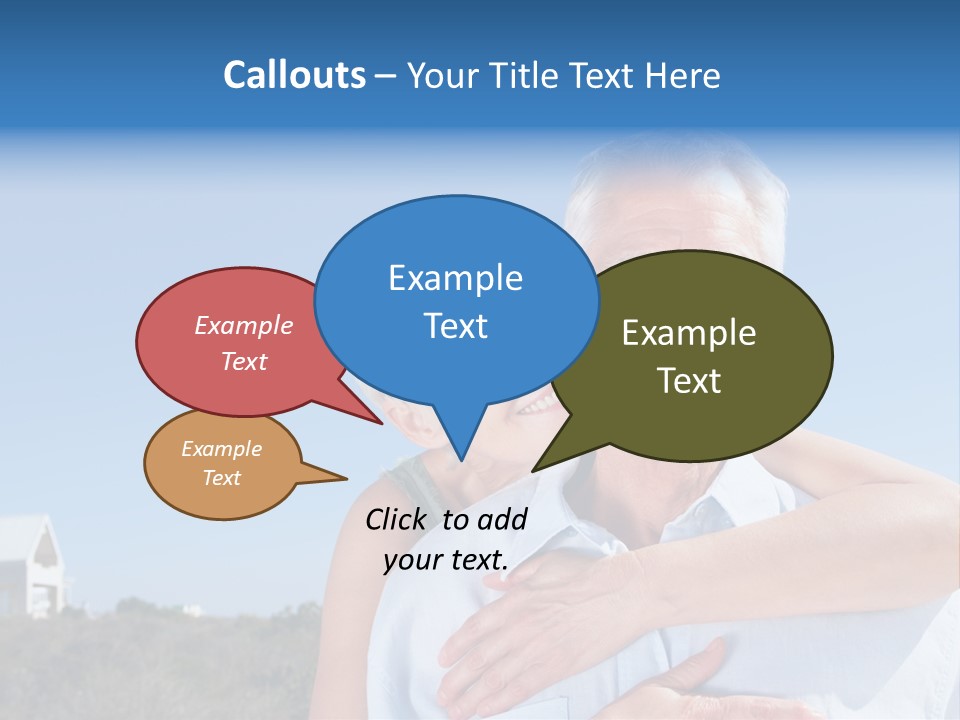 Callouts – Your Title Text Here

Example Text

Example Text

Example Text

Example Text

Click to add your text.